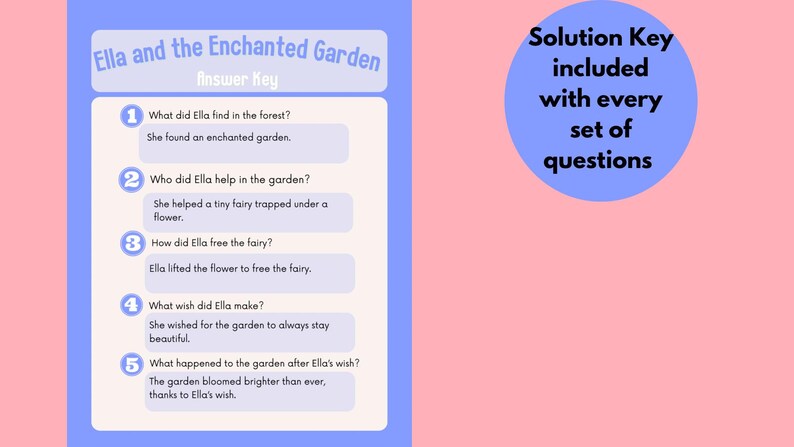 Ella and the Enchanted Garden
Answer Key

1 What did Ella find in the forest?
She found an enchanted garden.

2 Who did Ella help in the garden?
She helped a tiny fairy trapped under a flower.

3 How did Ella free the fairy?
Ella lifted the flower to free the fairy.

4 What wish did Ella make?
She wished for the garden to always stay beautiful.

5 What happened to the garden after Ella's wish?
The garden bloomed brighter than ever, thanks to Ella's wish.

Solution Key included with every set of questions